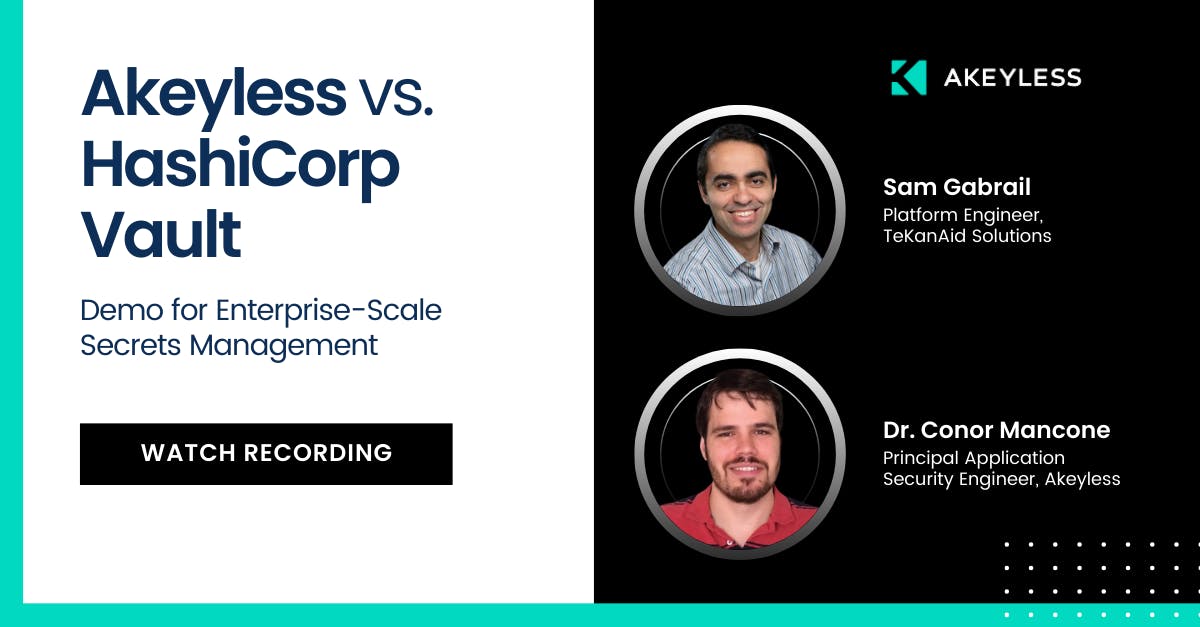 Akeyless vs. HashiCorp Vault

Demo for Enterprise-Scale Secrets Management

WATCH RECORDING

AKEYLESS

Sam Gabrail
Platform Engineer, TeKanAid Solutions

Dr. Conor Mancone
Principal Application Security Engineer, Akeyless